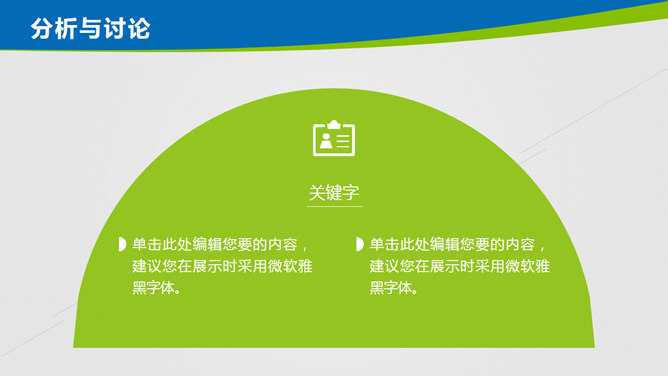 分析与讨论

关键字

单击此处编辑您要的内容，建议您在展示时采用微软雅黑字体。

单击此处编辑您要的内容，建议您在展示时采用微软雅黑字体。